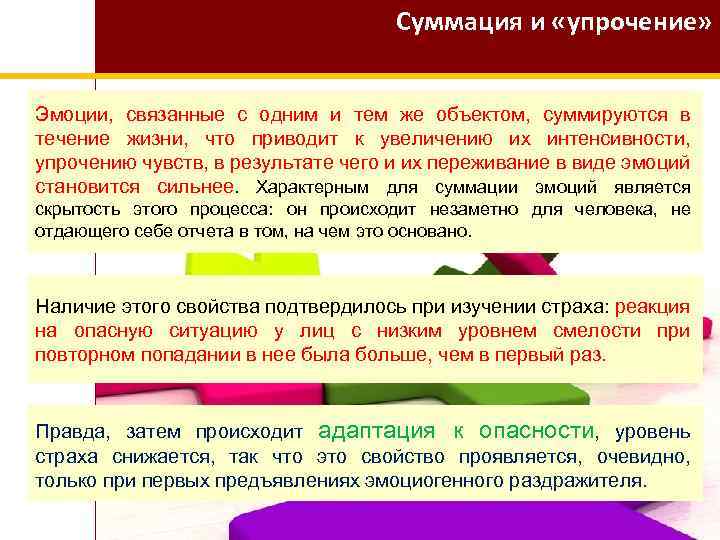 Суммация и «упрочение»

Эмоции, связанные с одним и тем же объектом, суммируются в течение жизни, что приводит к увеличению их интенсивности, упрочению чувств, в результате чего и их переживание в виде эмоций становится сильнее. Характерным для суммации эмоций является скрытость этого процесса: он происходит незаметно для человека, не отдающего себе отчета в том, на чем это основано.

Наличие этого свойства подтвердилось при изучении страха: реакция на опасную ситуацию у лиц с низким уровнем смелости при повторном попадании в нее была больше, чем в первый раз.

Правда, затем происходит адаптация к опасности, уровень страха снижается, так что это свойство проявляется, очевидно, только при первых предъявлениях эмоциогенного раздражителя.